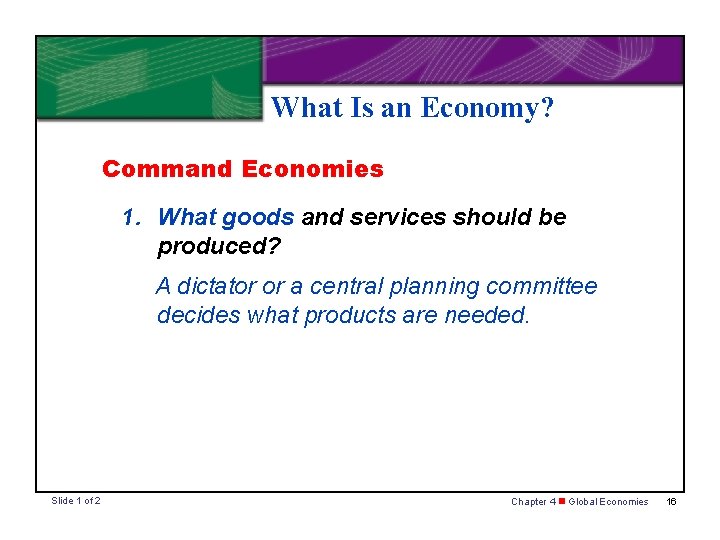 What Is an Economy?

Command Economies

1. What goods and services should be produced?

A dictator or a central planning committee decides what products are needed.

Slide 1 of 2

Chapter 4 ■ Global Economies 16